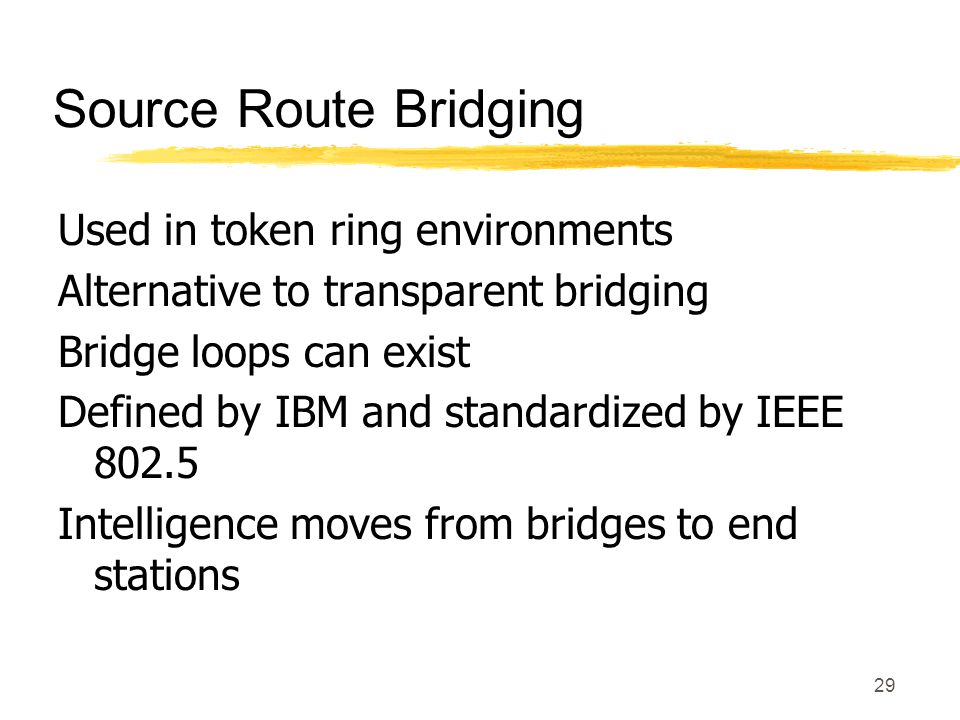 Source Route Bridging

Used in token ring environments

Alternative to transparent bridging

Bridge loops can exist

Defined by IBM and standardized by IEEE 802.5

Intelligence moves from bridges to end stations

29